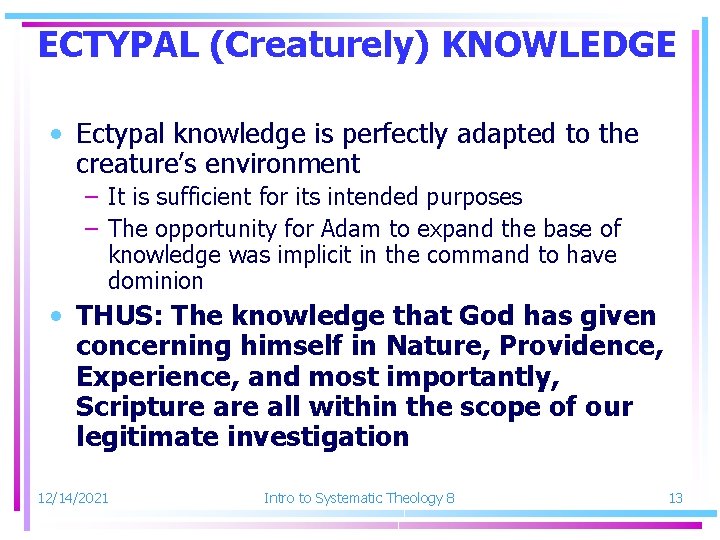 ECTYPAL (Creaturely) KNOWLEDGE

• Ectypal knowledge is perfectly adapted to the creature's environment
– It is sufficient for its intended purposes
– The opportunity for Adam to expand the base of knowledge was implicit in the command to have dominion

• THUS: The knowledge that God has given concerning himself in Nature, Providence, Experience, and most importantly, Scripture are all within the scope of our legitimate investigation

12/14/2021

Intro to Systematic Theology 8

13